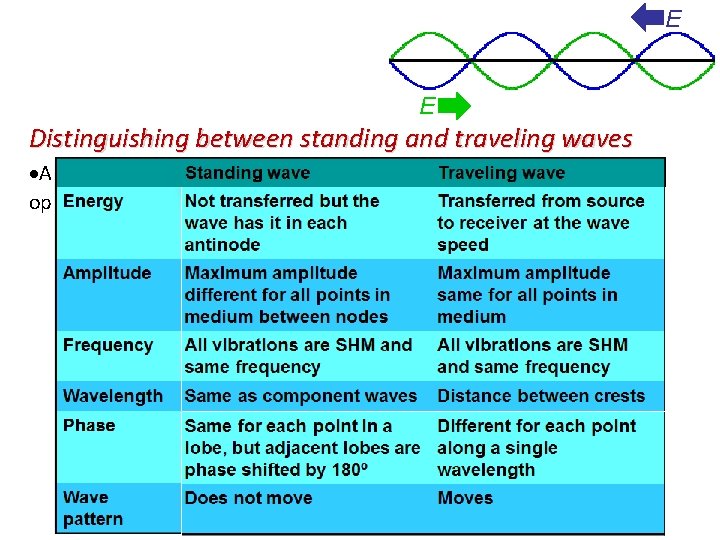 E

E

Distinguishing between standing and traveling waves

●A

op

| | Standing wave | Traveling wave |
|---|---|---|
| Energy | Not transferred but the wave has it in each antinode | Transferred from source to receiver at the wave speed |
| Amplitude | Maximum amplitude different for all points in medium between nodes | Maximum amplitude same for all points in medium |
| Frequency | All vibrations are SHM and same frequency | All vibrations are SHM and same frequency |
| Wavelength | Same as component waves | Distance between crests |
| Phase | Same for each point in a lobe, but adjacent lobes are phase shifted by 180º | Different for each point along a single wavelength |
| Wave pattern | Does not move | Moves |